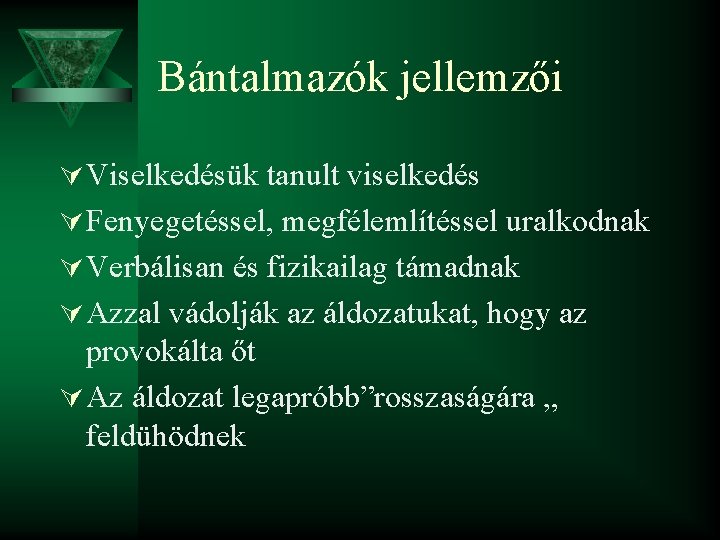 Bántalmazók jellemzői

Viselkedésük tanult viselkedés

Fenyegetéssel, megfélemlítéssel uralkodnak

Verbálisan és fizikailag támadnak

Azzal vádolják az áldozatukat, hogy az provokálta őt

Az áldozat legapróbb”rosszaságára „ feldühödnek